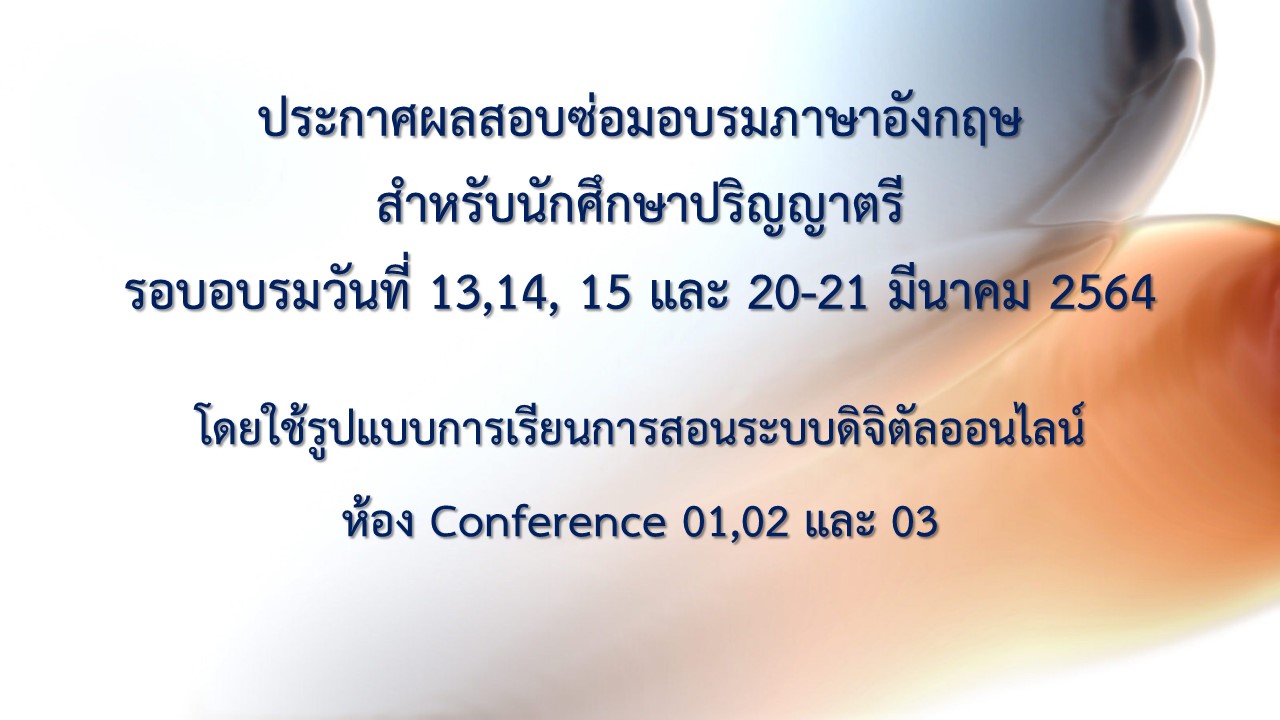 ประกาศผลสอบซ่อมอบรมภาษาอังกฤษ
สำหรับนักศึกษาปริญญาตรี
รอบอบรมวันที่ 13,14, 15 และ 20-21 มีนาคม 2564

โดยใช้รูปแบบการเรียนการสอนระบบดิจิตัลออนไลน์
ห้อง Conference 01,02 และ 03